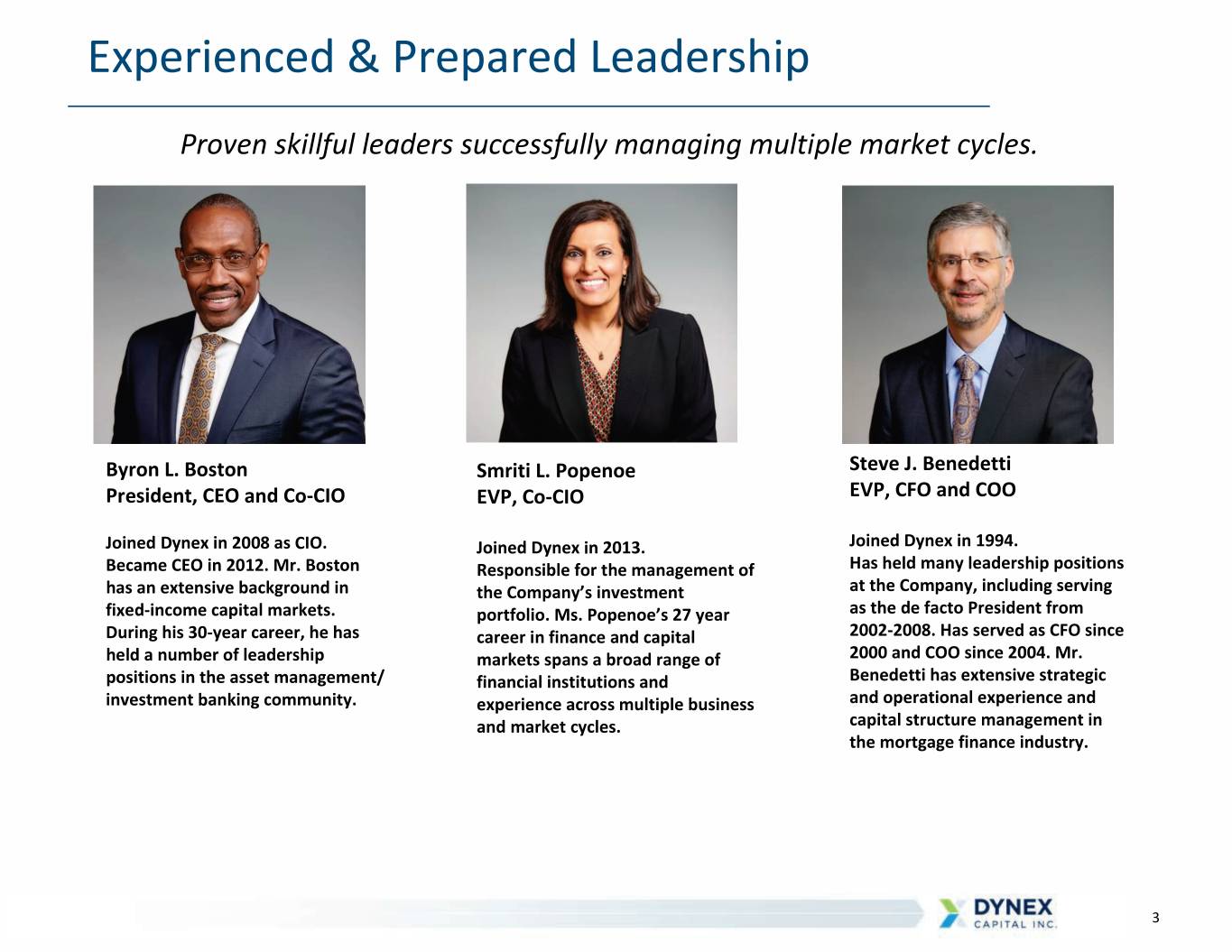 Experienced & Prepared Leadership

Proven skillful leaders successfully managing multiple market cycles.

Byron L. Boston
President, CEO and Co-CIO

Joined Dynex in 2008 as CIO. Became CEO in 2012. Mr. Boston has an extensive background in fixed-income capital markets. During his 30-year career, he has held a number of leadership positions in the asset management/ investment banking community.

Smriti L. Popenoe
EVP, Co-CIO

Joined Dynex in 2013. Responsible for the management of the Company's investment portfolio. Ms. Popenoe's 27 year career in finance and capital markets spans a broad range of financial institutions and experience across multiple business and market cycles.

Steve J. Benedetti
EVP, CFO and COO

Joined Dynex in 1994. Has held many leadership positions at the Company, including serving as the de facto President from 2002-2008. Has served as CFO since 2000 and COO since 2004. Mr. Benedetti has extensive strategic and operational experience and capital structure management in the mortgage finance industry.

DYNEX CAPITAL INC.

3